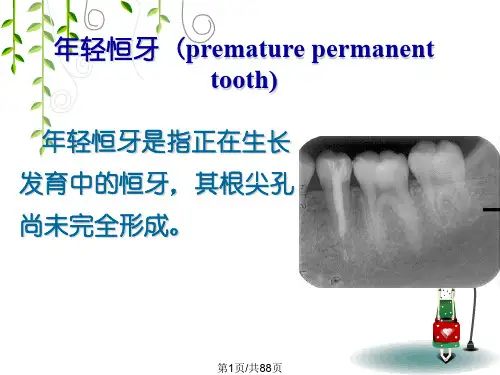 年轻恒牙（premature permanent tooth)

年轻恒牙是指正在生长发育中的恒牙，其根尖孔尚未完全形成。

第1页/共88页